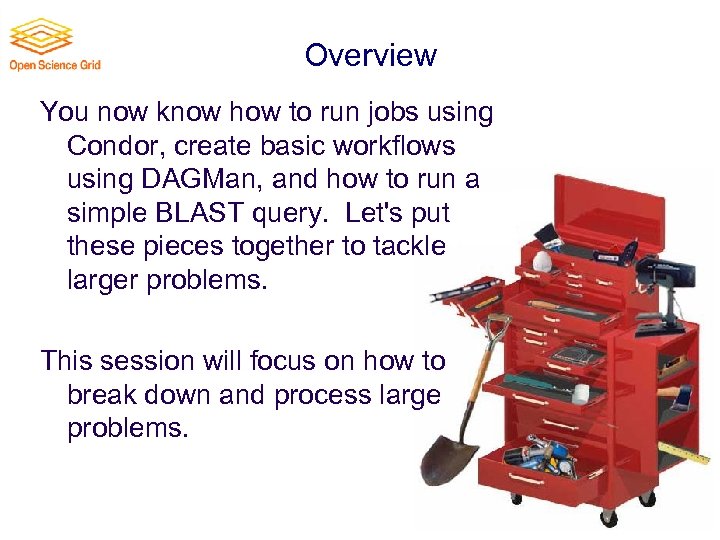 Open Science Grid

Overview

You now know how to run jobs using Condor, create basic workflows using DAGMan, and how to run a simple BLAST query. Let's put these pieces together to tackle larger problems.

This session will focus on how to break down and process large problems.